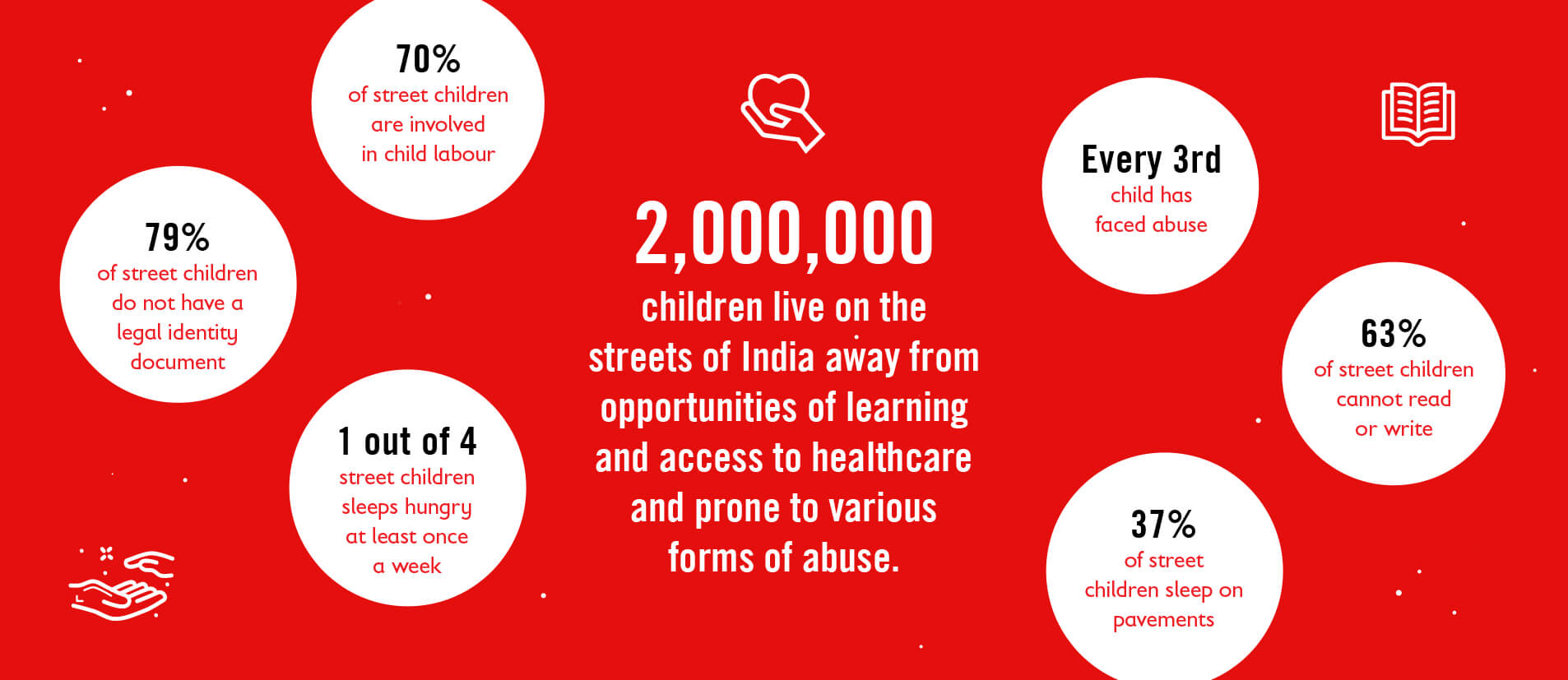 70%
of street children are involved in child labour

79%
of street children do not have a legal identity document

1 out of 4
street children sleeps hungry at least once a week

2,000,000
children live on the streets of India away from opportunities of learning and access to healthcare and prone to various forms of abuse.

Every 3rd
child has faced abuse

63%
of street children cannot read or write

37%
of street children sleep on pavements